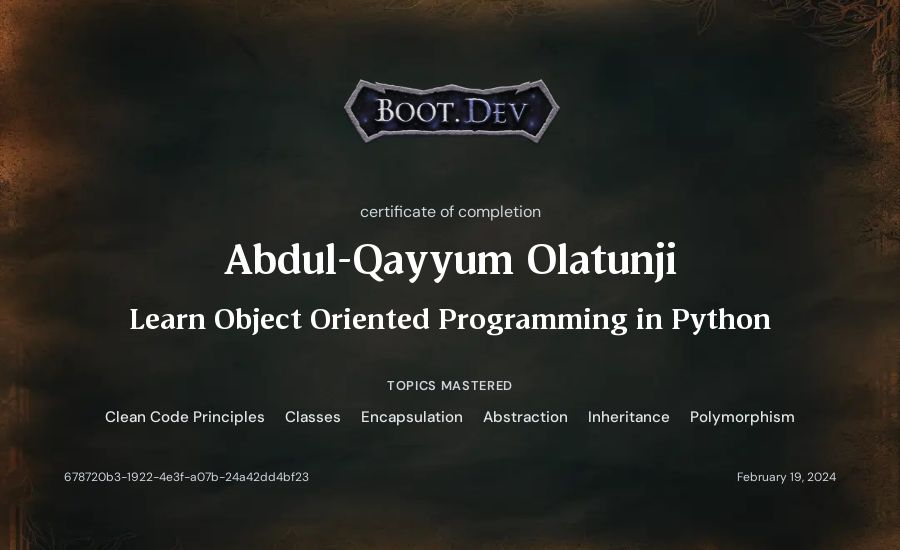 BOOT.DEV

certificate of completion

Abdul-Qayyum Olatunji

Learn Object Oriented Programming in Python

TOPICS MASTERED

Clean Code Principles Classes Encapsulation Abstraction Inheritance Polymorphism

678720b3-1922-4e3f-a07b-24a42dd4bf23

February 19, 2024